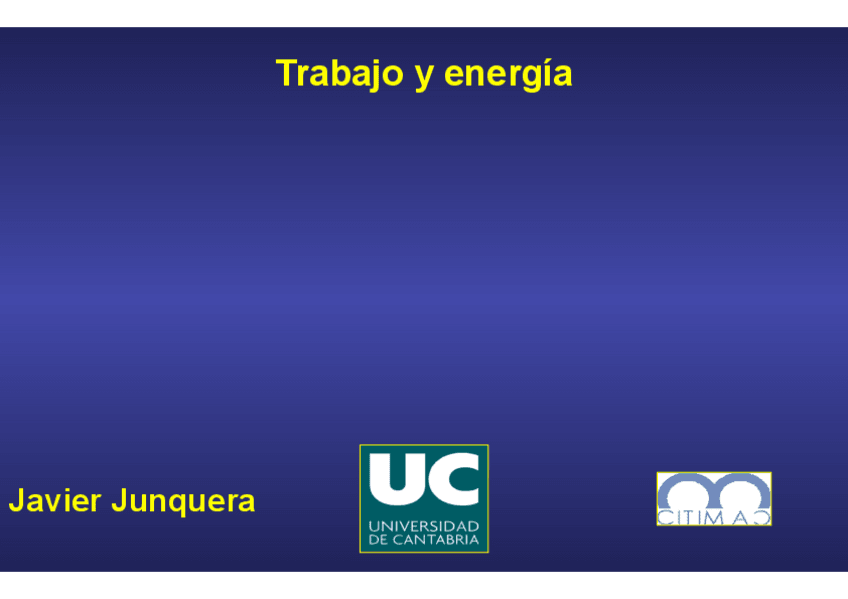 Trabajo y energía

Javier Junquera

UC
UNIVERSIDAD DE CANTABRIA

CITIMAC